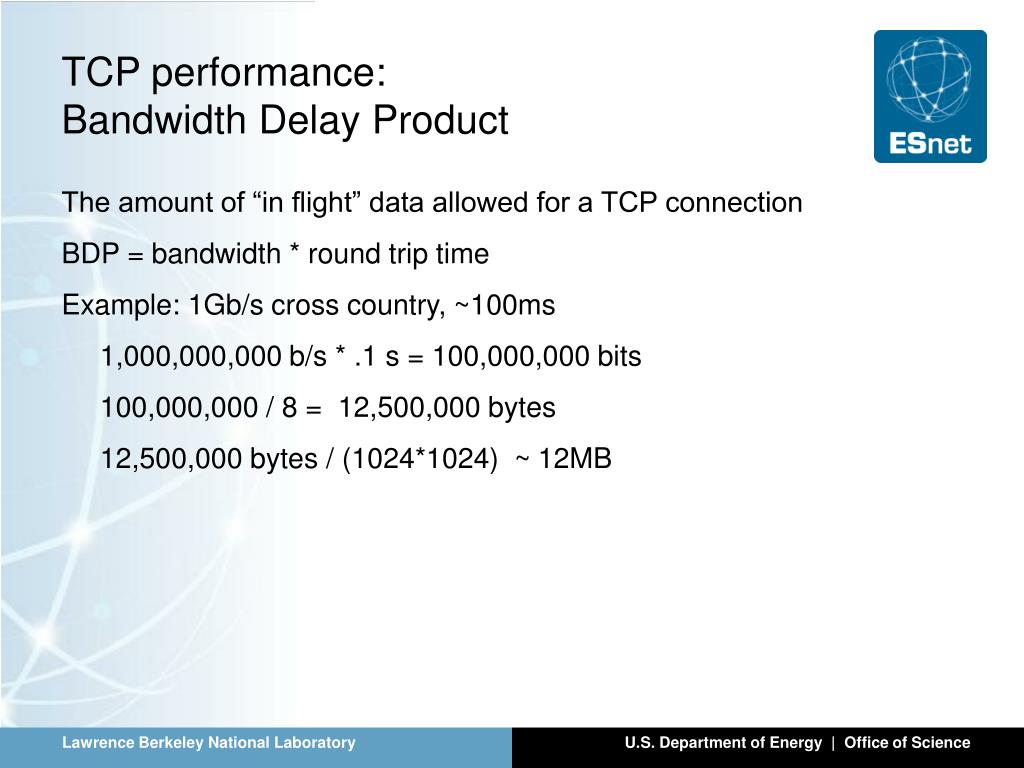 TCP performance:
Bandwidth Delay Product

ESnet

The amount of “in flight” data allowed for a TCP connection

BDP = bandwidth * round trip time

Example: 1Gb/s cross country, ~100ms

1,000,000,000 b/s * .1 s = 100,000,000 bits

100,000,000 / 8 = 12,500,000 bytes

12,500,000 bytes / (1024*1024) ~ 12MB

Lawrence Berkeley National Laboratory

U.S. Department of Energy | Office of Science